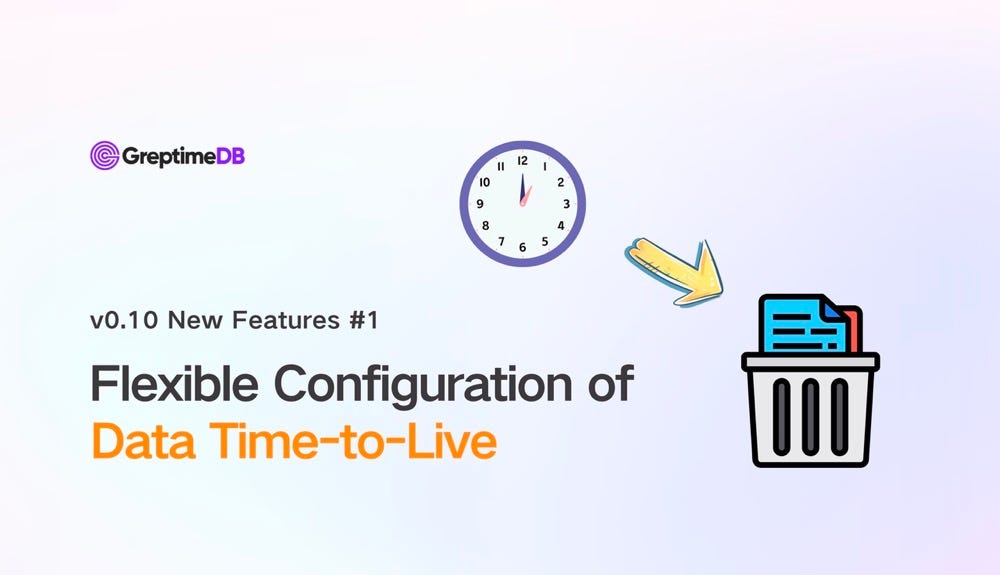 GreptimeDB

12
1
2
3
4
5
6
7
8
9
10
11

v0.10 New Features #1

Flexible Configuration of
Data Time-to-Live